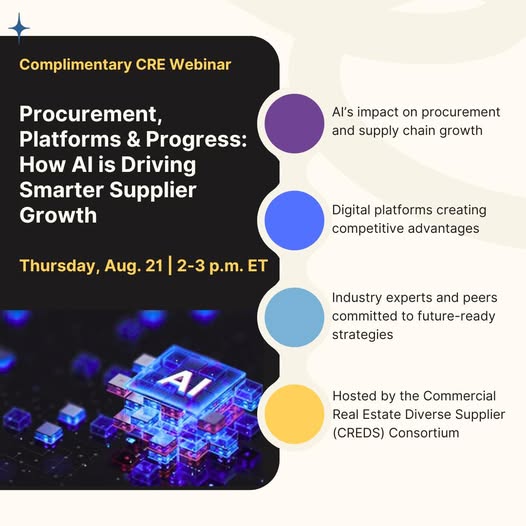 Complimentary CRE Webinar

Procurement, Platforms & Progress: How AI is Driving Smarter Supplier Growth

Thursday, Aug. 21 | 2-3 p.m. ET

AI

AI's impact on procurement and supply chain growth

Digital platforms creating competitive advantages

Industry experts and peers committed to future-ready strategies

Hosted by the Commercial Real Estate Diverse Supplier (CREDS) Consortium